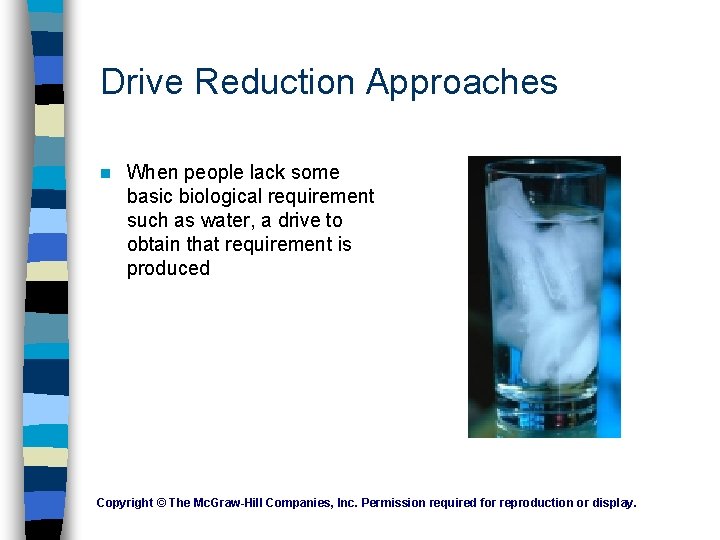 Drive Reduction Approaches

When people lack some basic biological requirement such as water, a drive to obtain that requirement is produced

Copyright © The McGraw-Hill Companies, Inc. Permission required for reproduction or display.